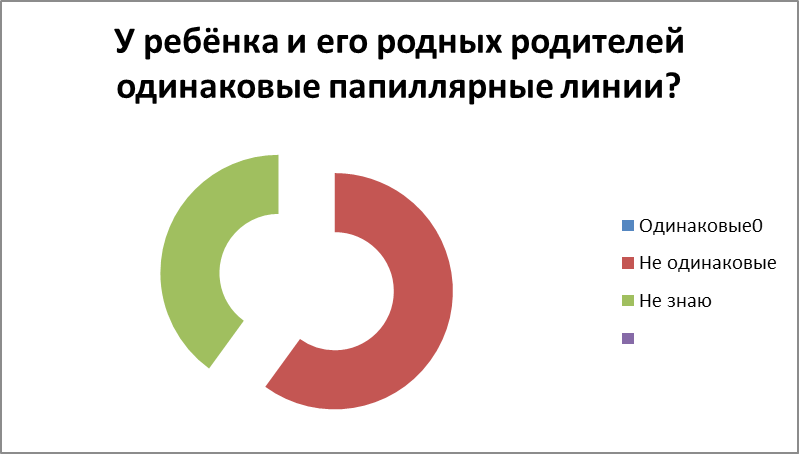 У ребёнка и его родных родителей одинаковые папиллярные линии?

Одинаковые0
Не одинаковые
Не знаю